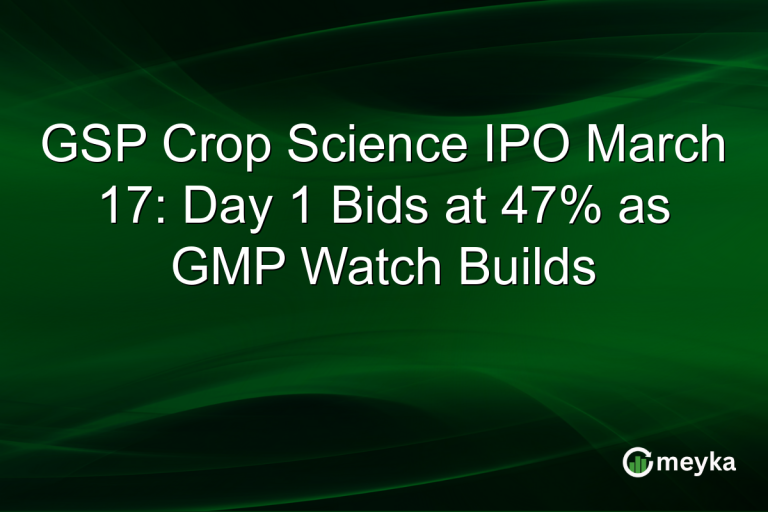 GSP Crop Science IPO March 17: Day 1 Bids at 47% as GMP Watch Builds

meyka